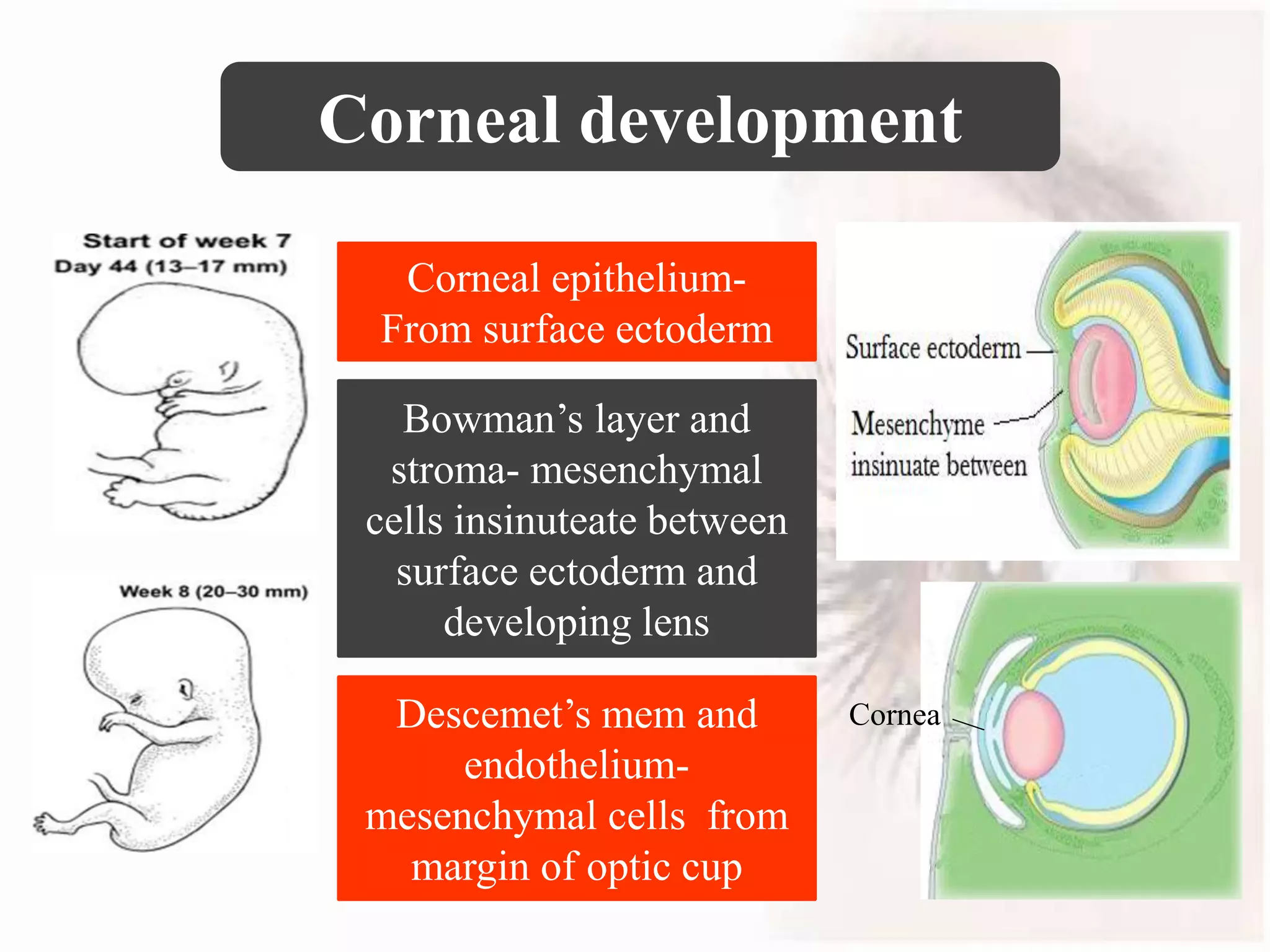 Corneal development

Start of week 7
Day 44 (13–17 mm)

Week 8 (20–30 mm)

Corneal epithelium- From surface ectoderm

Bowman's layer and stroma- mesenchymal cells insinuteate between surface ectoderm and developing lens

Descemet's mem and endothelium- mesenchymal cells from margin of optic cup

Surface ectoderm

Mesenchyme insinuate between

Cornea